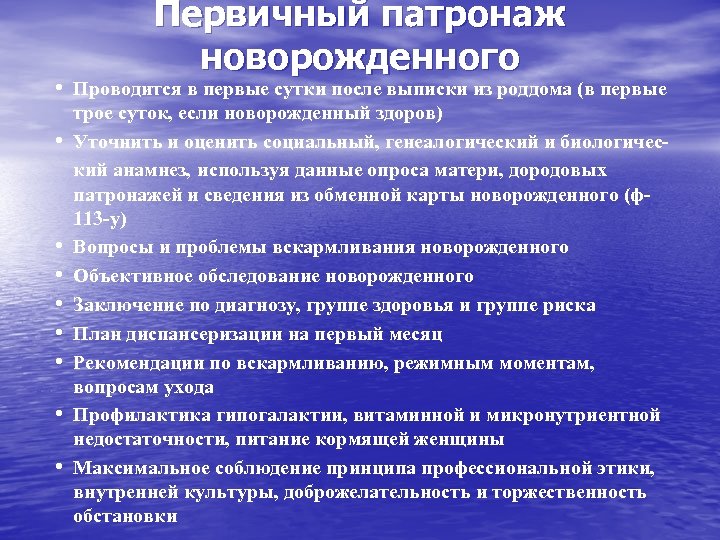 Первичный патронаж новорожденного

• Проводится в первые сутки после выписки из роддома (в первые трое суток, если новорожденный здоров)
• Уточнить и оценить социальный, генеалогический и биологический анамнез, используя данные опроса матери, дородовых патронажей и сведения из обменной карты новорожденного (ф-113-у)
• Вопросы и проблемы вскармливания новорожденного
• Объективное обследование новорожденного
• Заключение по диагнозу, группе здоровья и группе риска
• План диспансеризации на первый месяц
• Рекомендации по вскармливанию, режимным моментам, вопросам ухода
• Профилактика гипогалактии, витаминной и микронутриентной недостаточности, питание кормящей женщины
• Максимальное соблюдение принципа профессиональной этики, внутренней культуры, доброжелательность и торжественность обстановки